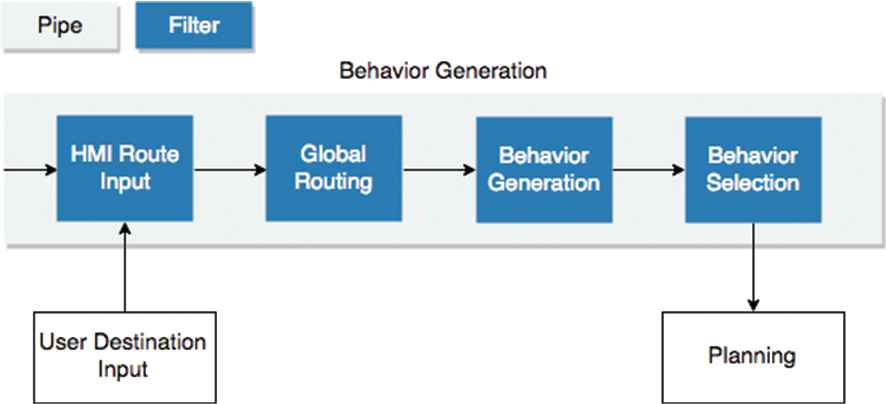 Pipe
Filter

Behavior Generation

HMI Route Input
Global Routing
Behavior Generation
Behavior Selection

User Destination Input

Planning